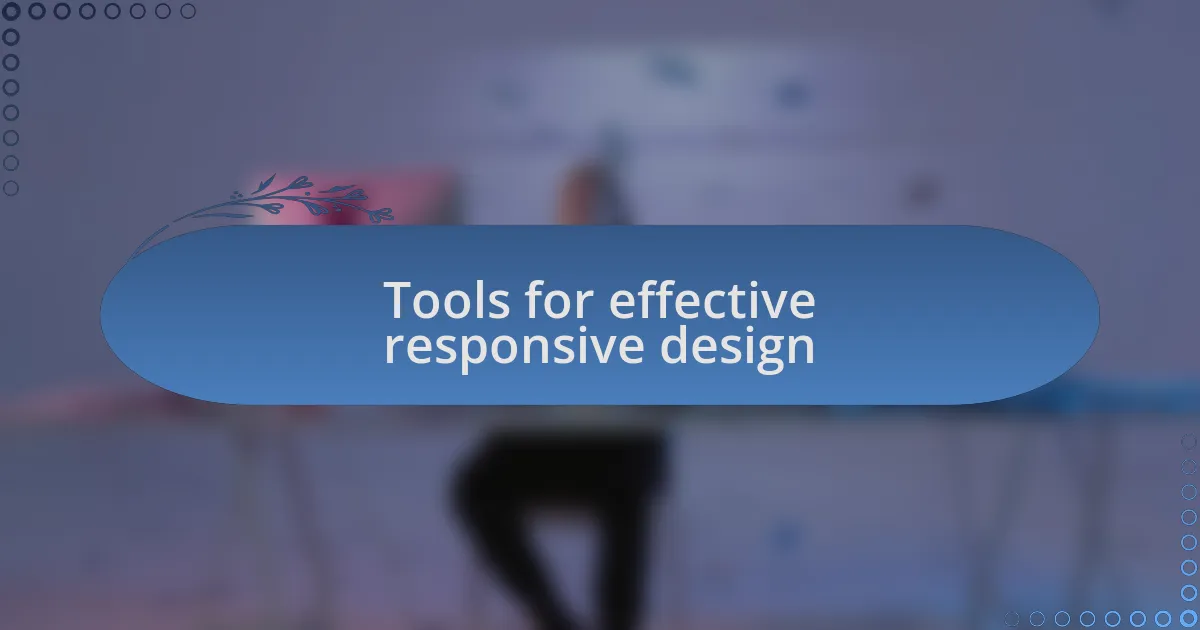 Tools for effective responsive design